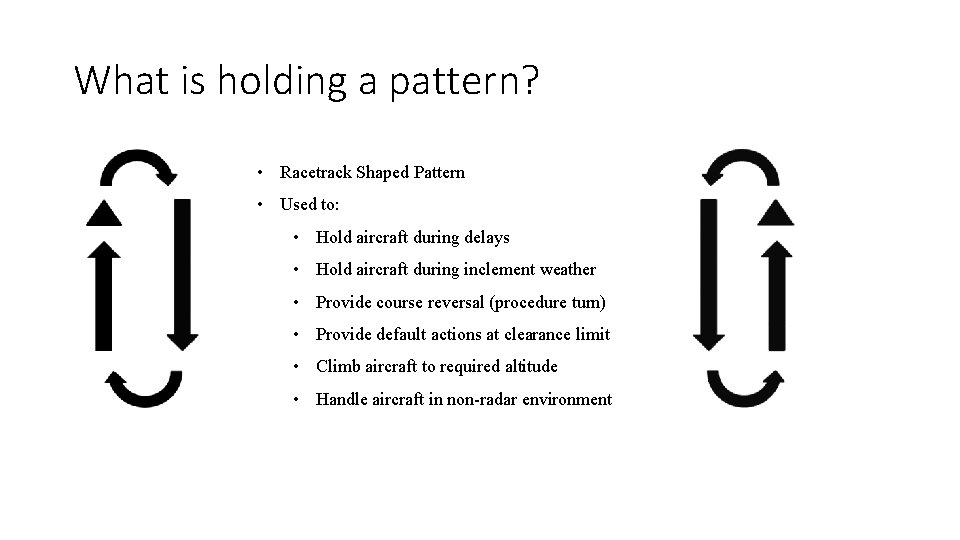 What is holding a pattern?

• Racetrack Shaped Pattern
• Used to:
  • Hold aircraft during delays
  • Hold aircraft during inclement weather
  • Provide course reversal (procedure turn)
  • Provide default actions at clearance limit
  • Climb aircraft to required altitude
  • Handle aircraft in non-radar environment